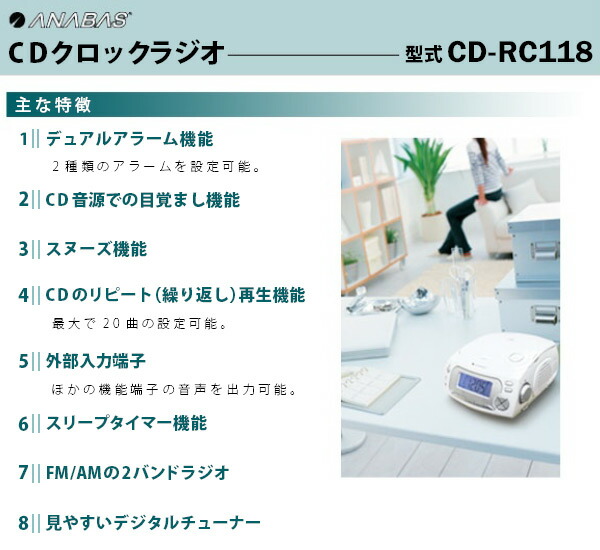 ANABAS

CDクロックラジオ 型式 CD-RC118

主な特徴

1 デュアルアラーム機能
2種類のアラームを設定可能。

2 CD音源での目覚まし機能

3 スヌーズ機能

4 CDのリピート(繰り返し)再生機能
最大で20曲の設定可能。

5 外部入力端子
ほかの機能端子の音声を出力可能。

6 スリープタイマー機能

7 FM/AMの2バンドラジオ

8 見やすいデジタルチューナー